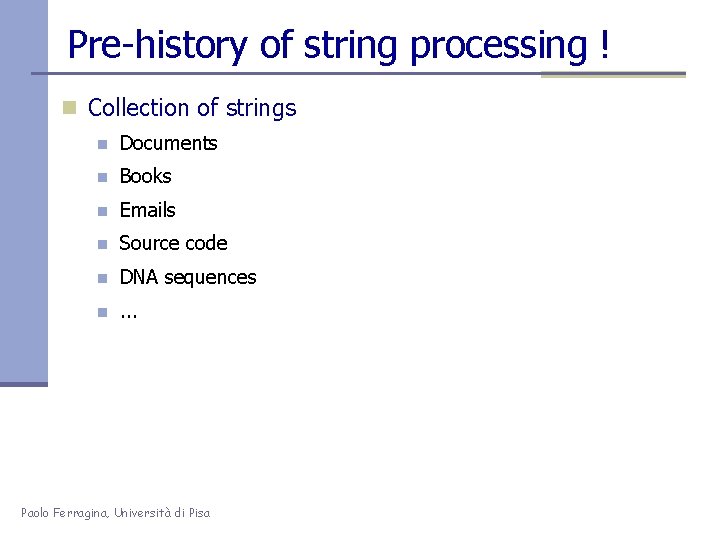 Pre-history of string processing !

Collection of strings

Documents

Books

Emails

Source code

DNA sequences

...

Paolo Ferragina, Università di Pisa